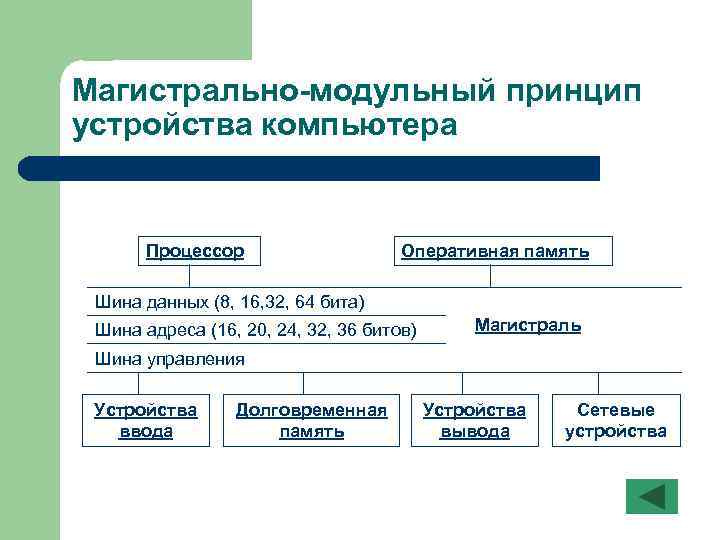 Магистрально-модульный принцип устройства компьютера

Процессор

Оперативная память

Шина данных (8, 16,32, 64 бита)

Шина адреса (16, 20, 24, 32, 36 битов)

Шина управления

Магистраль

Устройства ввода

Долговременная память

Устройства вывода

Сетевые устройства